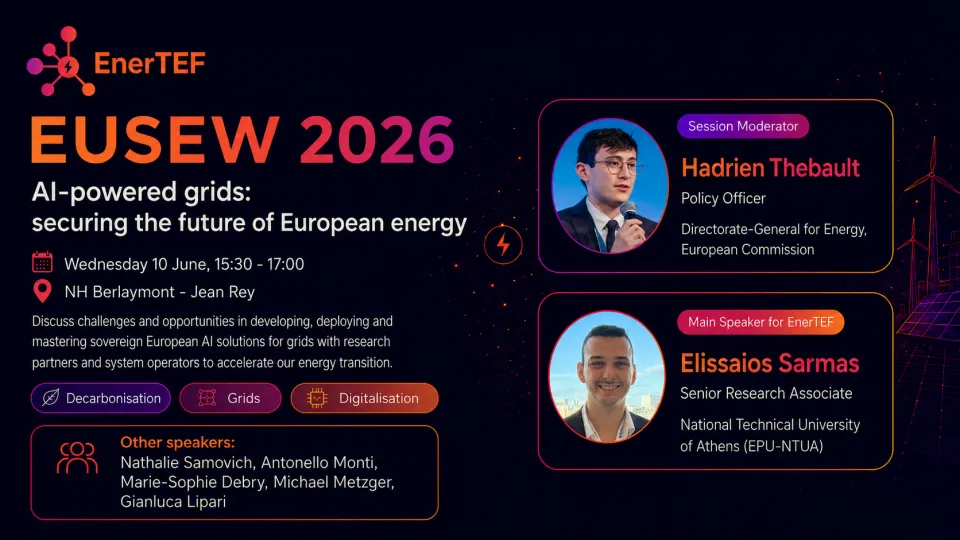 EnerTEF

EUSEW 2026

AI-powered grids: securing the future of European energy

Wednesday 10 June, 15:30 - 17:00

NH Berlaymont - Jean Rey

Discuss challenges and opportunities in developing, deploying and mastering sovereign European AI solutions for grids with research partners and system operators to accelerate our energy transition.

Decarbonisation
Grids
Digitalisation

Other speakers:
Nathalie Samovich, Antonello Monti, Marie-Sophie Debry, Michael Metzger, Gianluca Lipari

Session Moderator
Hadrien Thebault
Policy Officer
Directorate-General for Energy, European Commission

Main Speaker for EnerTEF
Elissaios Sarmas
Senior Research Associate
National Technical University of Athens (EPU-NTUA)